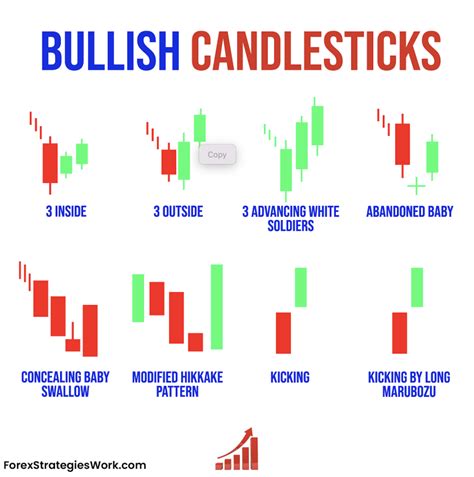 BULLISH CANDLESTICKS

Copy

3 INSIDE

3 OUTSIDE

3 ADVANCING WHITE SOLDIERS

ABANDONED BABY

CONCEALING BABY SWALLOW

MODIFIED HIKKAKE PATTERN

KICKING

KICKING BY LONG MARUBOZU

ForexStrategiesWork.com